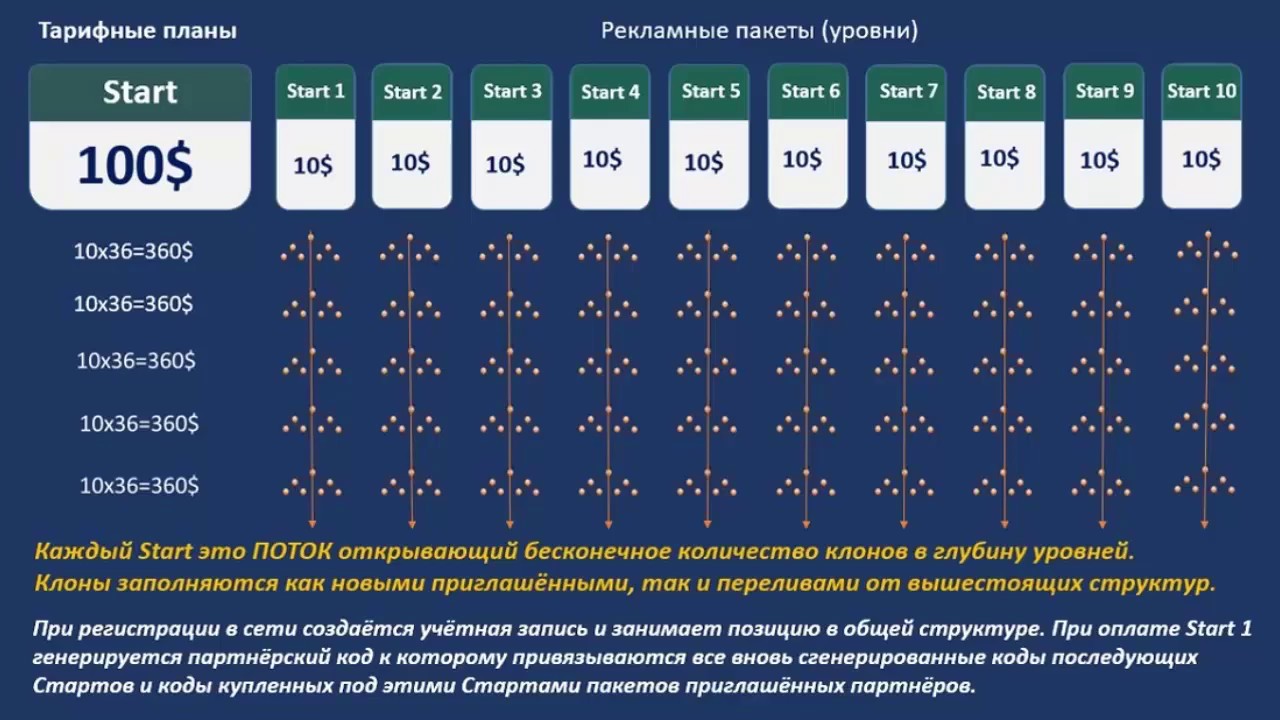 Тарифные планы

Рекламные пакеты (уровни)

Start
100$

Start 1
10$

Start 2
10$

Start 3
10$

Start 4
10$

Start 5
10$

Start 6
10$

Start 7
10$

Start 8
10$

Start 9
10$

Start 10
10$

10x36=360$
10x36=360$
10x36=360$
10x36=360$
10x36=360$

Каждый Start это ПОТОК открывающий бесконечное количество клонов в глубину уровней. Клоны заполняются как новыми приглашёнными, так и переливами от вышестоящих структур.

При регистрации в сети создаётся учётная запись и занимает позицию в общей структуре. При оплате Start 1 генерируется партнёрский код к которому привязываются все вновь сгенерированные коды последующих Стартов и коды купленных под этими Стартами пакетов приглашённых партнёров.